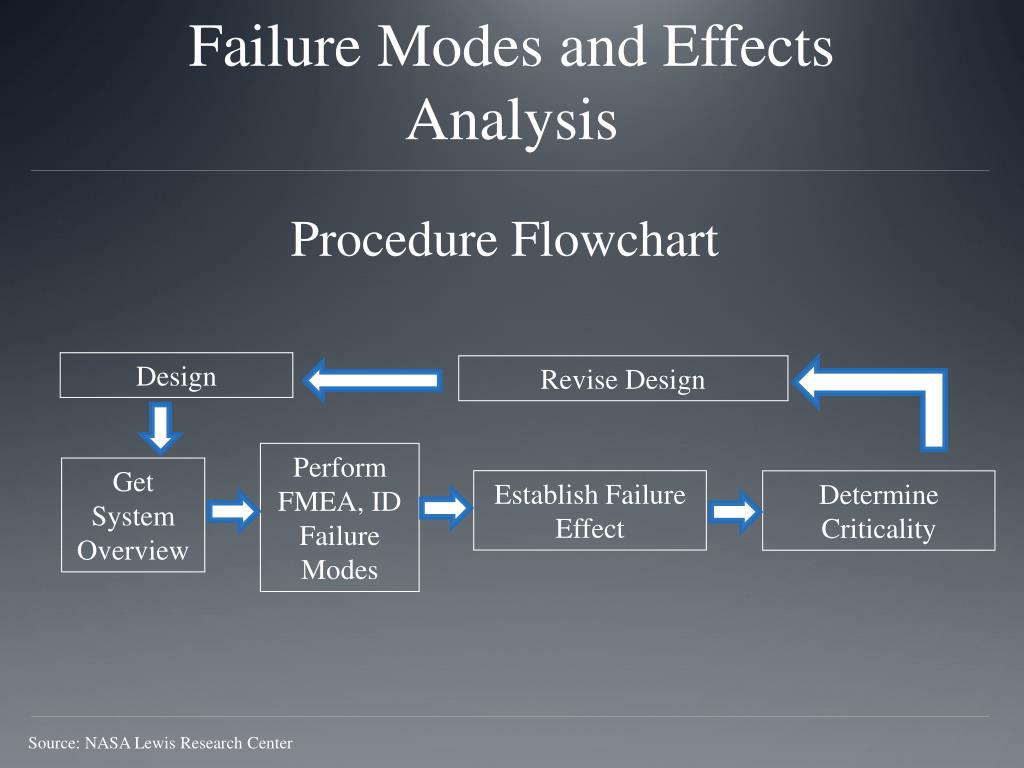 Failure Modes and Effects Analysis

Procedure Flowchart

Design

Revise Design

Get System Overview

Perform FMEA, ID Failure Modes

Establish Failure Effect

Determine Criticality

Source: NASA Lewis Research Center